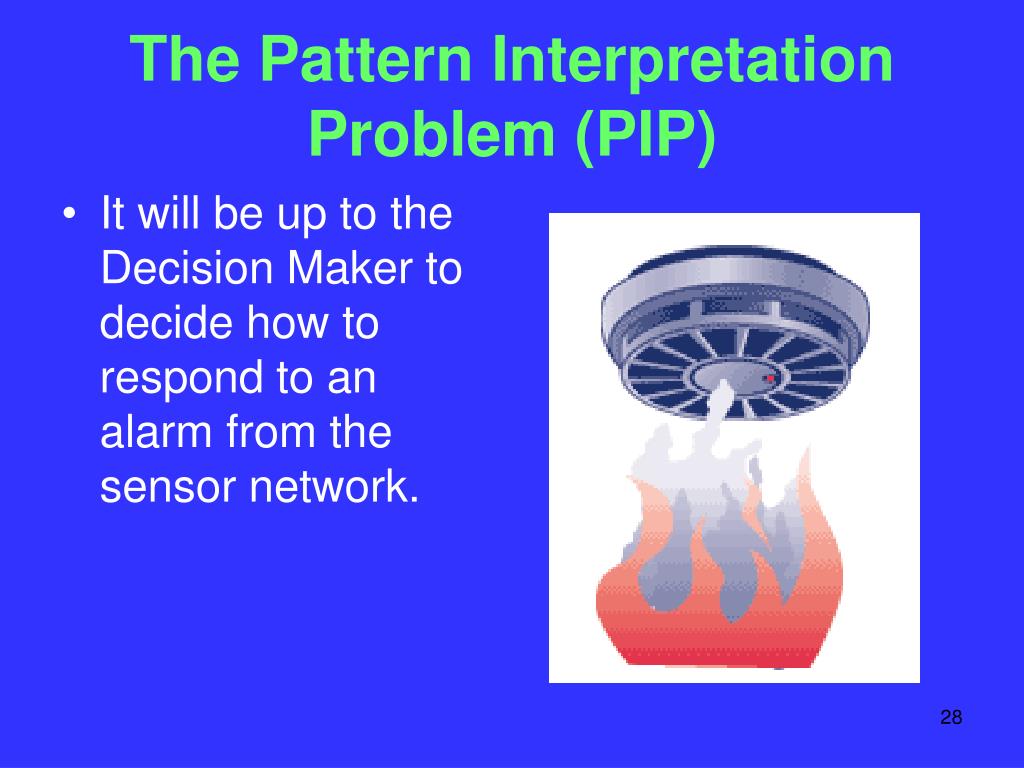 The Pattern Interpretation Problem (PIP)

• It will be up to the Decision Maker to decide how to respond to an alarm from the sensor network.

28